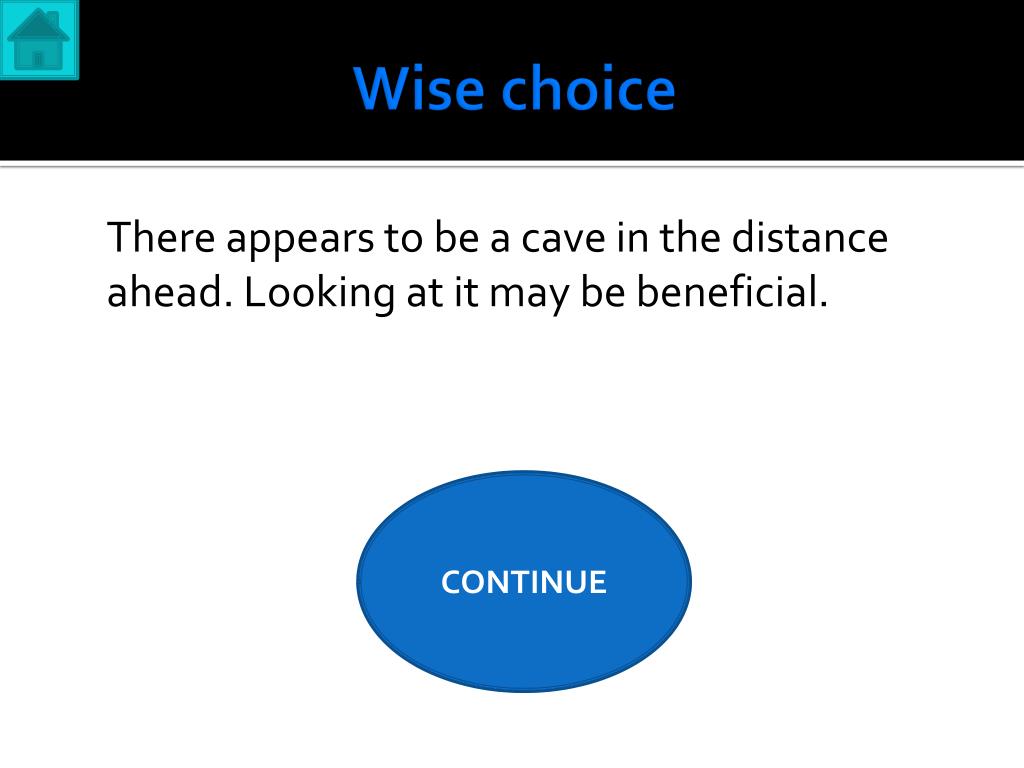 Wise choice

There appears to be a cave in the distance ahead. Looking at it may be beneficial.

CONTINUE